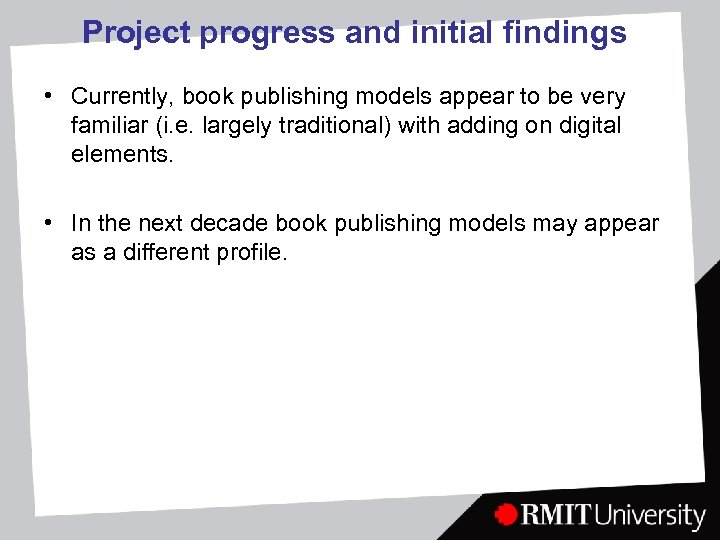 Project progress and initial findings

• Currently, book publishing models appear to be very familiar (i.e. largely traditional) with adding on digital elements.

• In the next decade book publishing models may appear as a different profile.

RMIT University